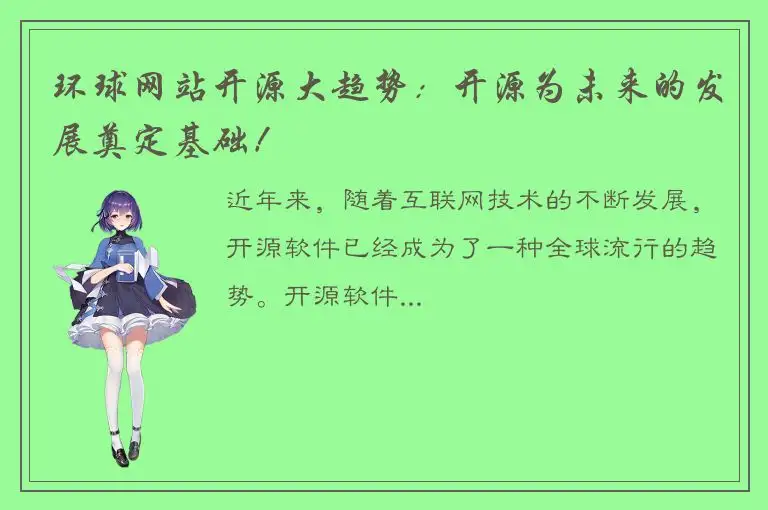 环球网站开源大趋势：开源为未来的发展奠定基础！

近年来，随着互联网技术的不断发展，开源软件已经成为了一种全球流行的趋势。开源软件...